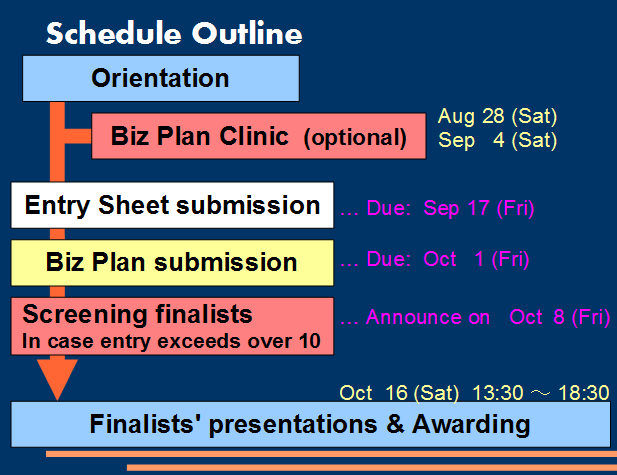 Schedule Outline

Orientation

Biz Plan Clinic (optional)

Aug 28 (Sat)
Sep 4 (Sat)

Entry Sheet submission

… Due: Sep 17 (Fri)

Biz Plan submission

… Due: Oct 1 (Fri)

Screening finalists
In case entry exceeds over 10

… Announce on Oct 8 (Fri)

Oct 16 (Sat) 13:30 ～ 18:30

Finalists' presentations & Awarding